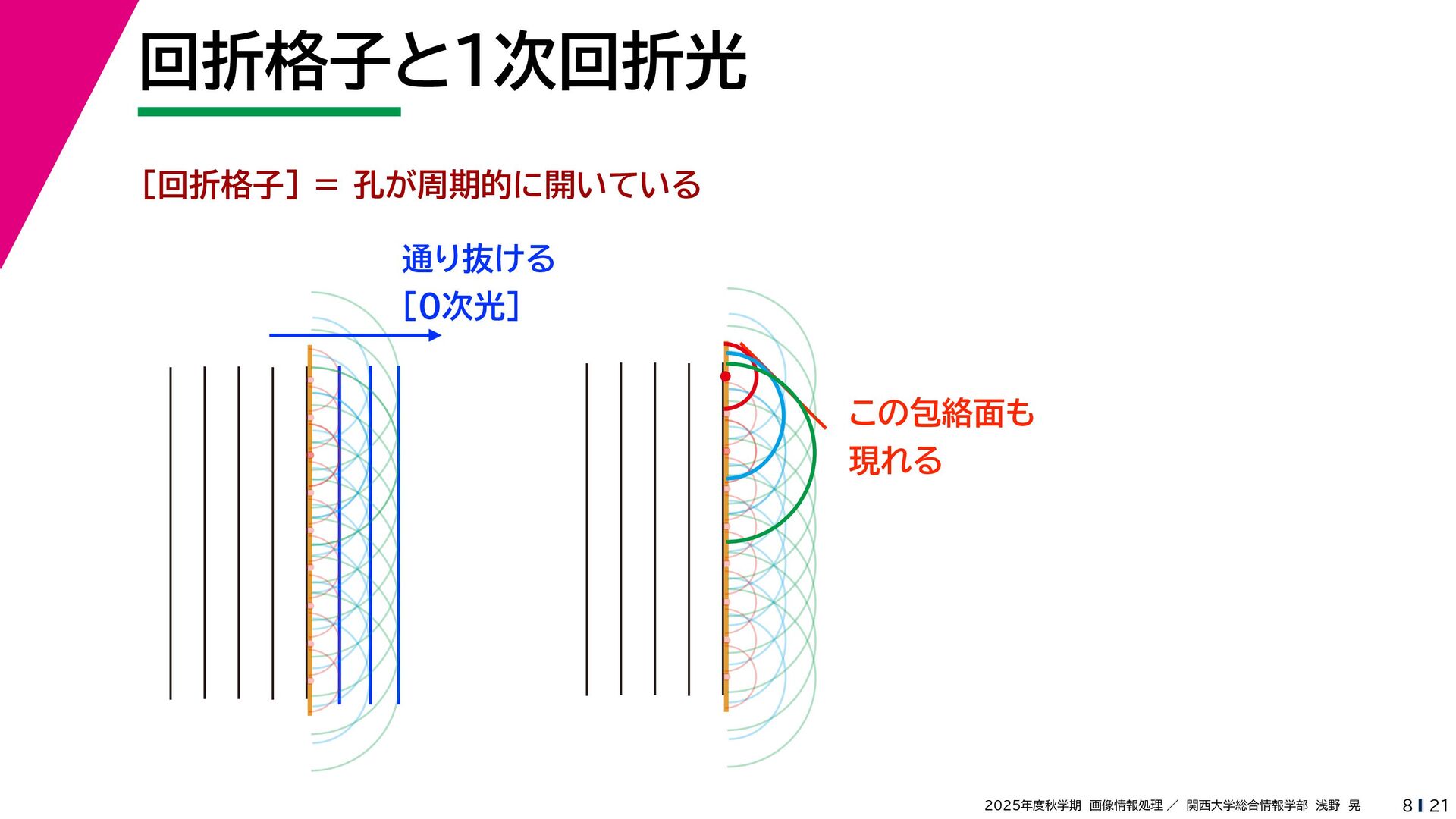 回折格子と1次回折光

［回折格子］＝ 孔が周期的に開いている

通り抜ける
［0次光］

この包絡面も
現れる

2025年度秋学期 画像情報処理 ／ 関西大学総合情報学部 浅野 晃

8 | 21